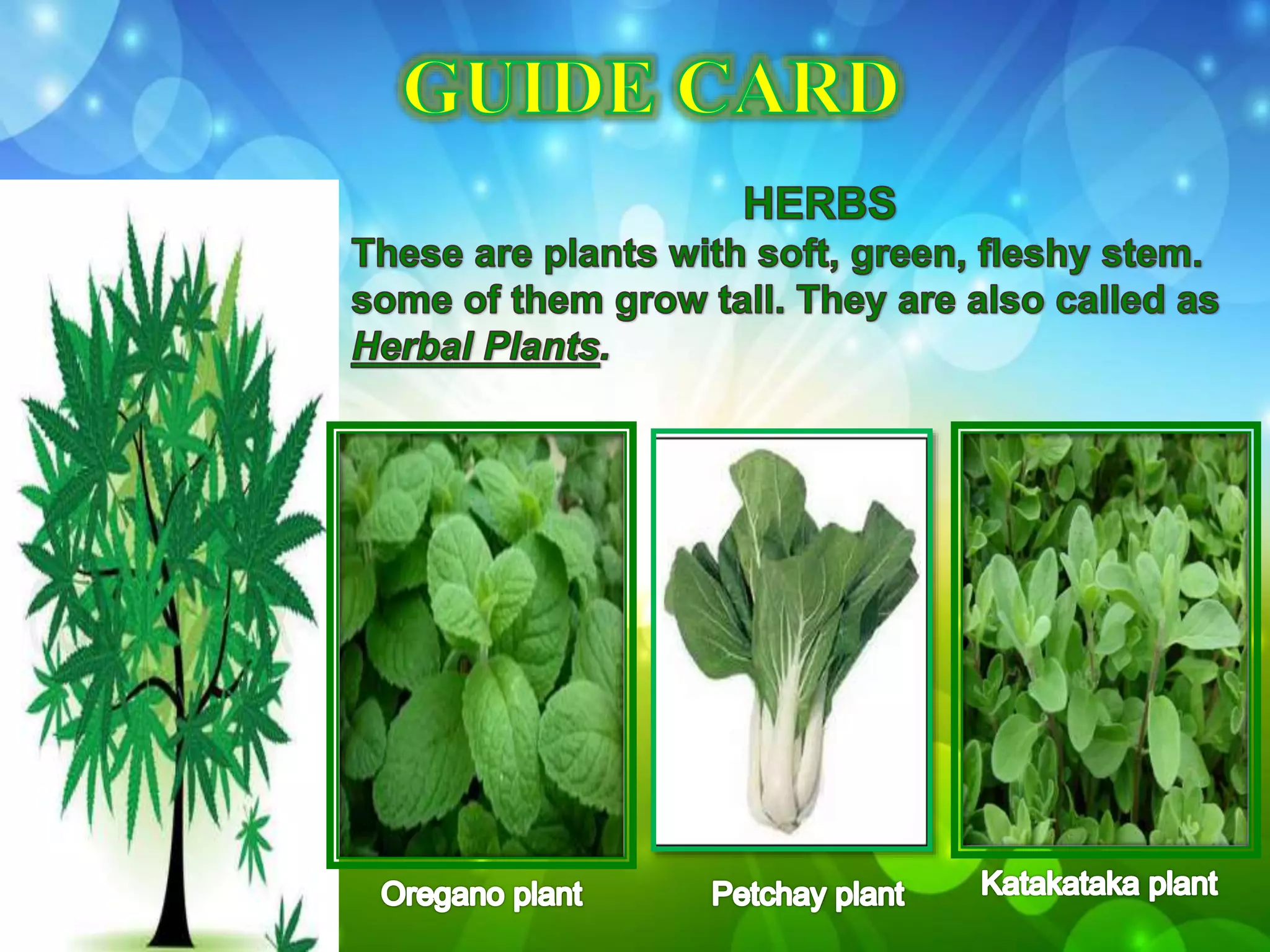 GUIDE CARD

HERBS

These are plants with soft, green, fleshy stem. some of them grow tall. They are also called as Herbal Plants.

Oregano plant

Petchay plant

Katakataka plant